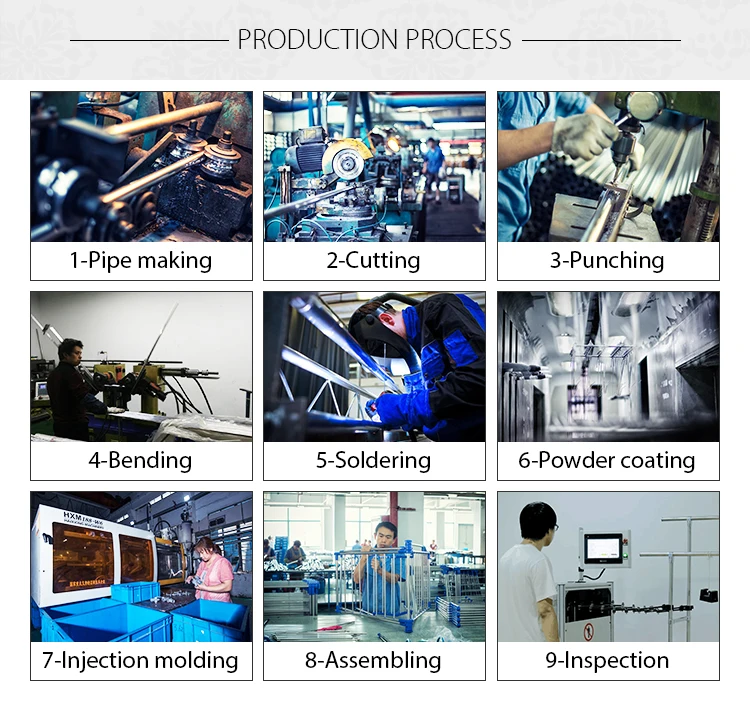 PRODUCTION PROCESS

1-Pipe making

2-Cutting

3-Punching

4-Bending

5-Soldering

6-Powder coating

HXM

7-Injection molding

8-Assembling

9-Inspection